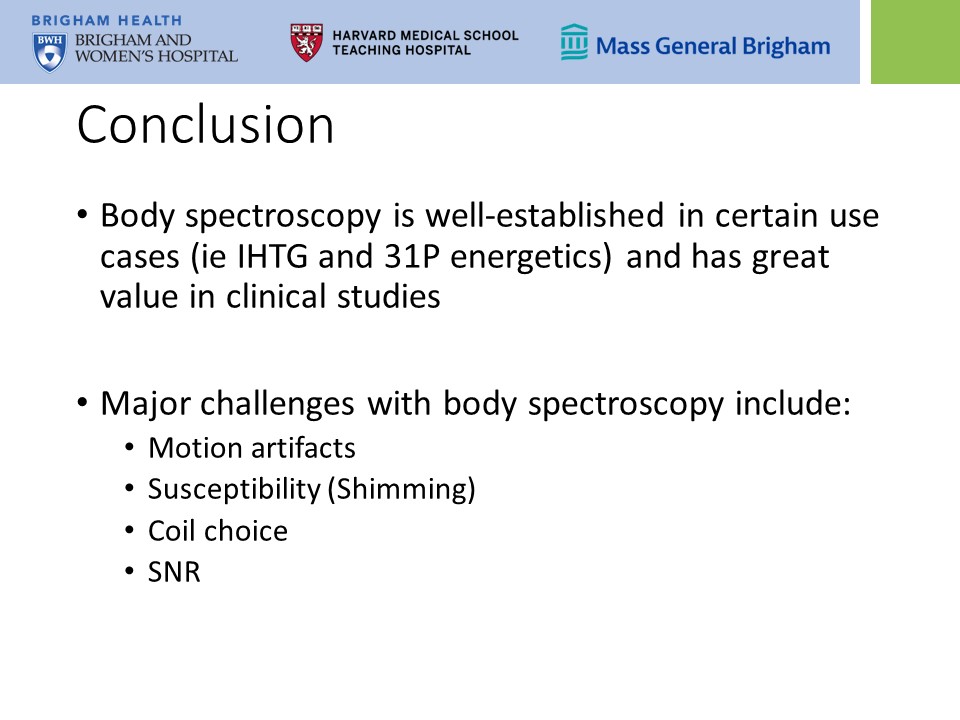 BRIGHAM HEALTH
BWH BRIGHAM AND WOMEN'S HOSPITAL

HARVARD MEDICAL SCHOOL TEACHING HOSPITAL

Mass General Brigham

Conclusion

• Body spectroscopy is well-established in certain use cases (ie IHTG and 31P energetics) and has great value in clinical studies

• Major challenges with body spectroscopy include:
  • Motion artifacts
  • Susceptibility (Shimming)
  • Coil choice
  • SNR